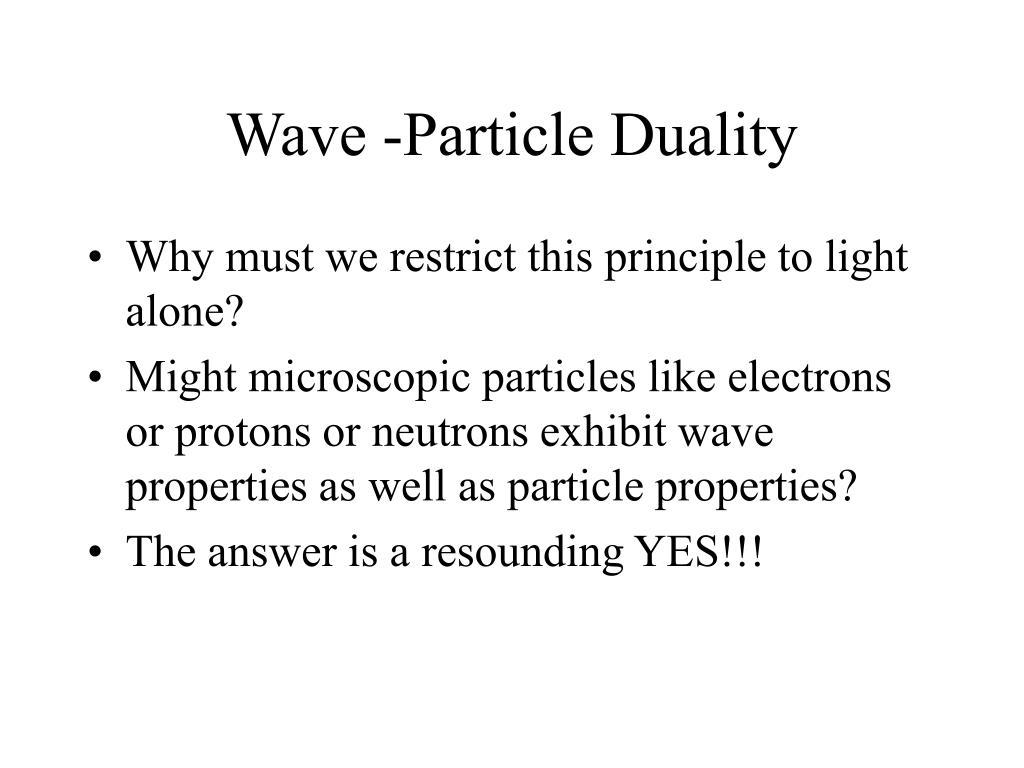 Wave -Particle Duality

• Why must we restrict this principle to light alone?
• Might microscopic particles like electrons or protons or neutrons exhibit wave properties as well as particle properties?
• The answer is a resounding YES!!!